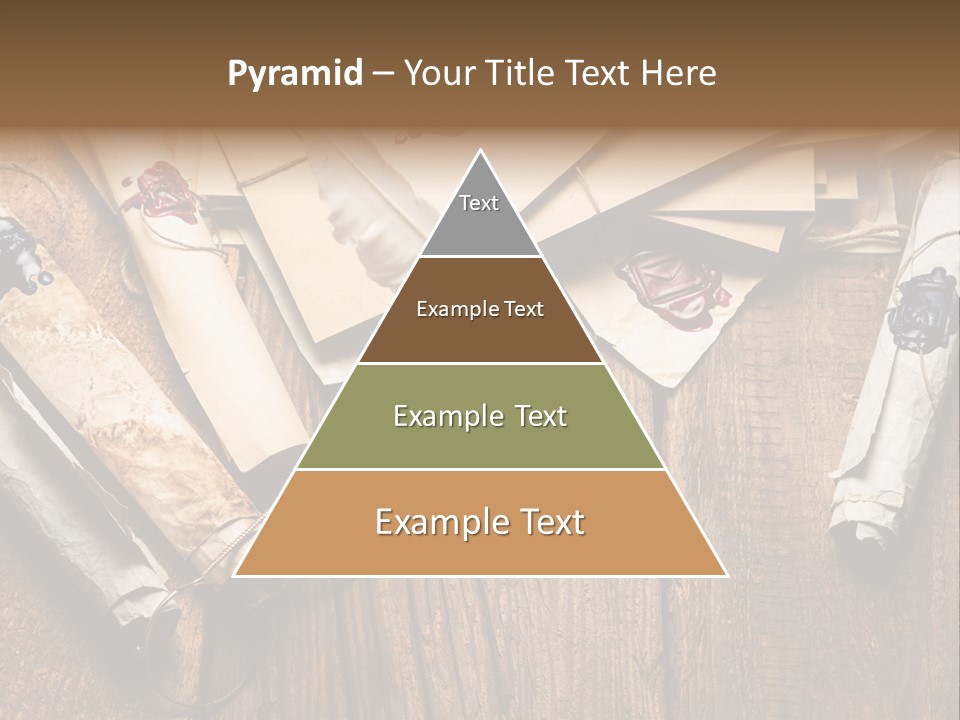 Pyramid – Your Title Text Here

Text

Example Text

Example Text

Example Text